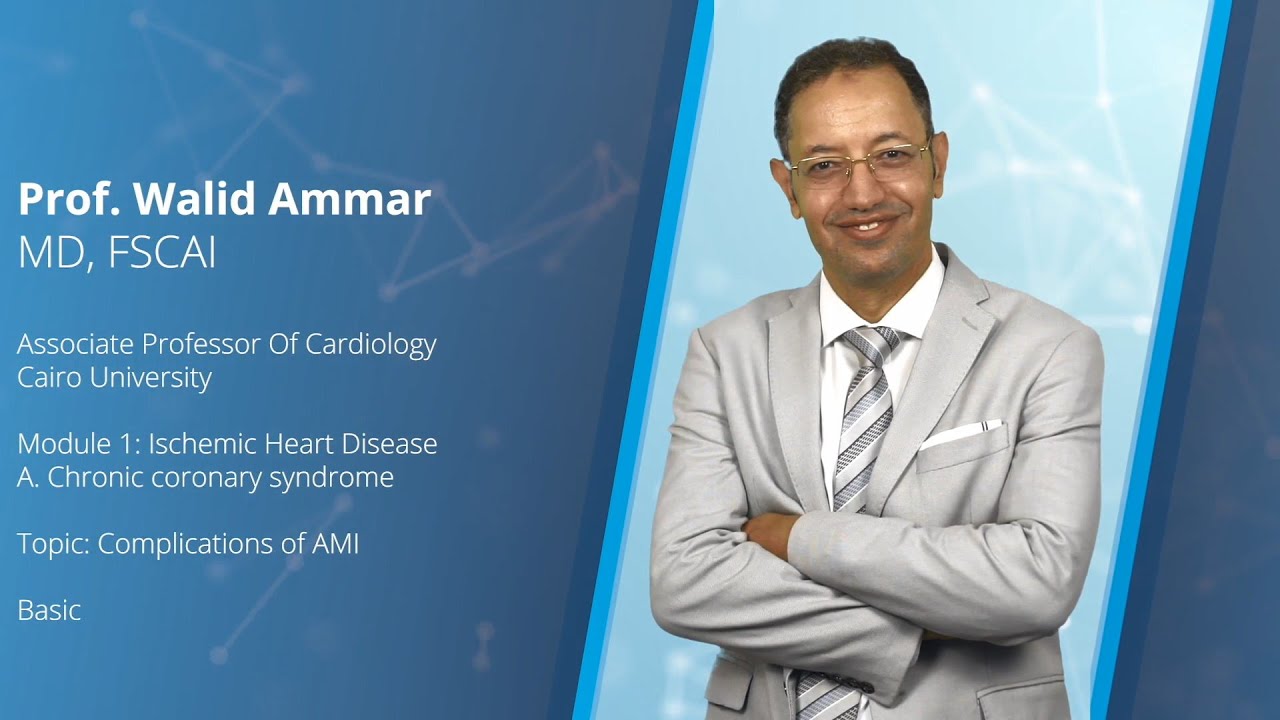 Prof. Walid Ammar
MD, FSCAI

Associate Professor Of Cardiology
Cairo University

Module 1: Ischemic Heart Disease
A. Chronic coronary syndrome

Topic: Complications of AMI

Basic